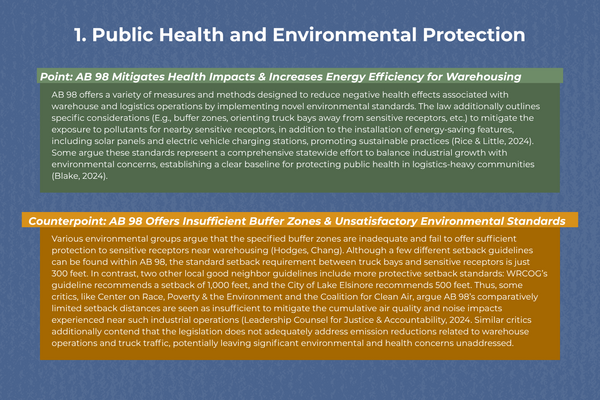 1. Public Health and Environmental Protection

Point: AB 98 Mitigates Health Impacts & Increases Energy Efficiency for Warehousing

AB 98 offers a variety of measures and methods designed to reduce negative health effects associated with warehouse and logistics operations by implementing novel environmental standards. The law additionally outlines specific considerations (E.g., buffer zones, orienting truck bays away from sensitive receptors, etc.) to mitigate the exposure to pollutants for nearby sensitive receptors, in addition to the installation of energy-saving features, including solar panels and electric vehicle charging stations, promoting sustainable practices (Rice & Little, 2024). Some argue these standards represent a comprehensive statewide effort to balance industrial growth with environmental concerns, establishing a clear baseline for protecting public health in logistics-heavy communities (Blake, 2024).

Counterpoint: AB 98 Offers Insufficient Buffer Zones & Unsatisfactory Environmental Standards

Various environmental groups argue that the specified buffer zones are inadequate and fail to offer sufficient protection to sensitive receptors near warehousing (Hodges, Chang). Although a few different setback guidelines can be found within AB 98, the standard setback requirement between truck bays and sensitive receptors is just 300 feet. In contrast, two other local good neighbor guidelines include more protective setback standards: WRCOG's guideline recommends a setback of 1,000 feet, and the City of Lake Elsinore recommends 500 feet. Thus, some critics, like Center on Race, Poverty & the Environment and the Coalition for Clean Air, argue AB 98's comparatively limited setback distances are seen as insufficient to mitigate the cumulative air quality and noise impacts experienced near such industrial operations (Leadership Counsel for Justice & Accountability, 2024. Similar critics additionally contend that the legislation does not adequately address emission reductions related to warehouse operations and truck traffic, potentially leaving significant environmental and health concerns unaddressed.